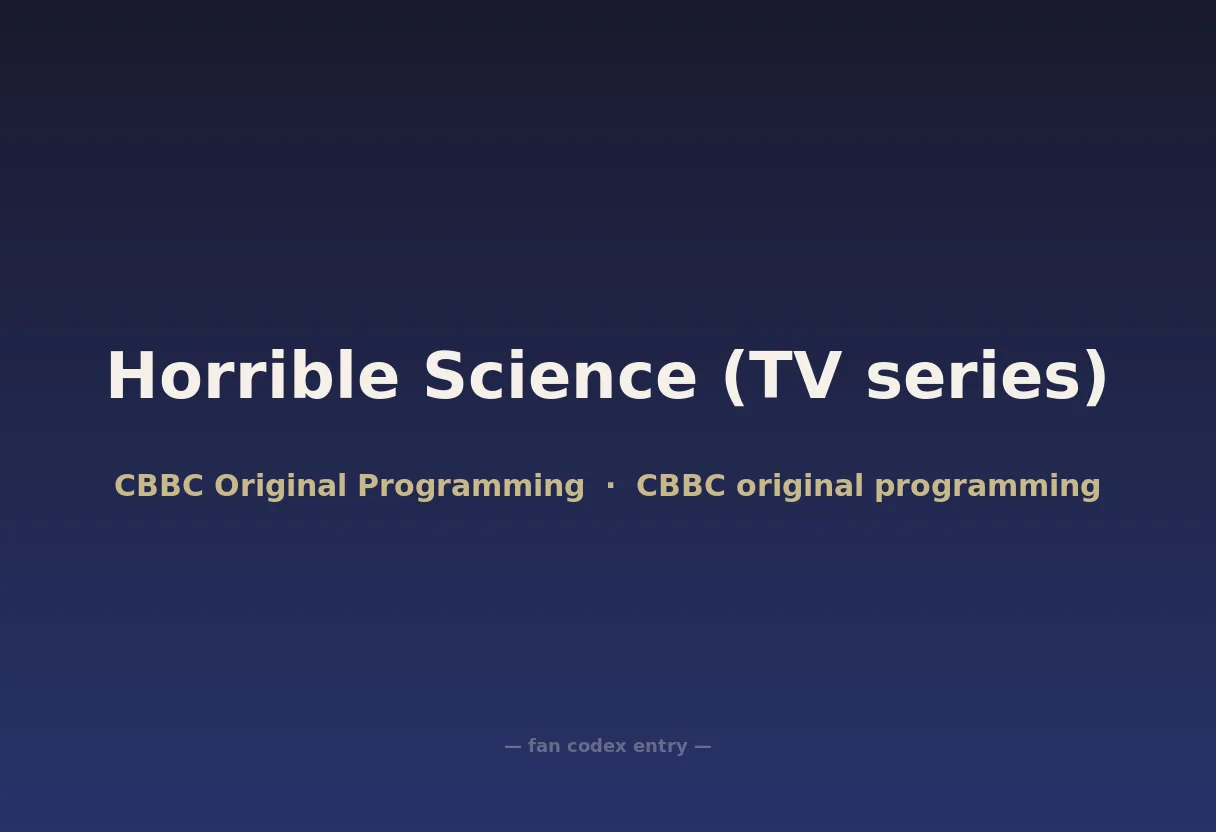 Horrible Science (TV series)

CBBC Original Programming · CBBC original programming

— fan codex entry —